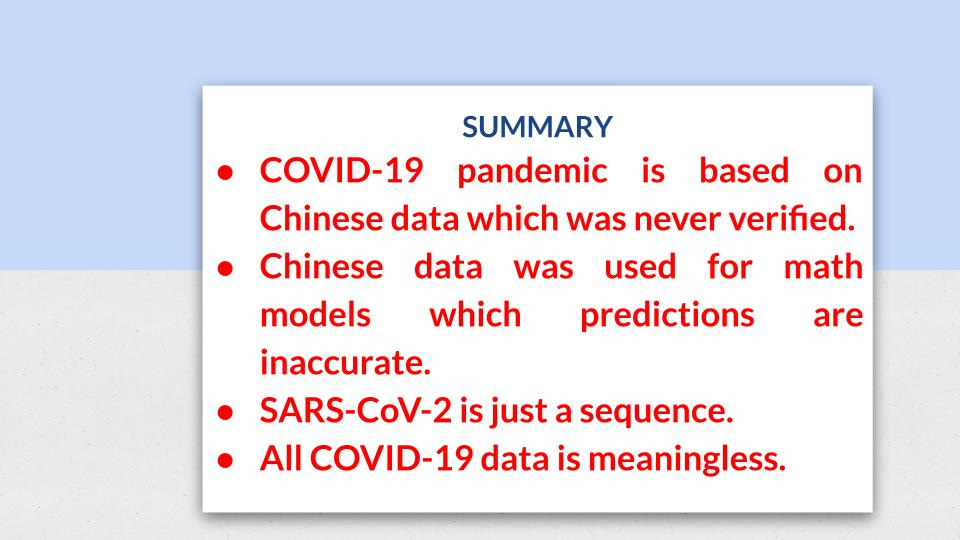 SUMMARY

- COVID-19 pandemic is based on Chinese data which was never verified.
- Chinese data was used for math models which predictions are inaccurate.
- SARS-CoV-2 is just a sequence.
- All COVID-19 data is meaningless.